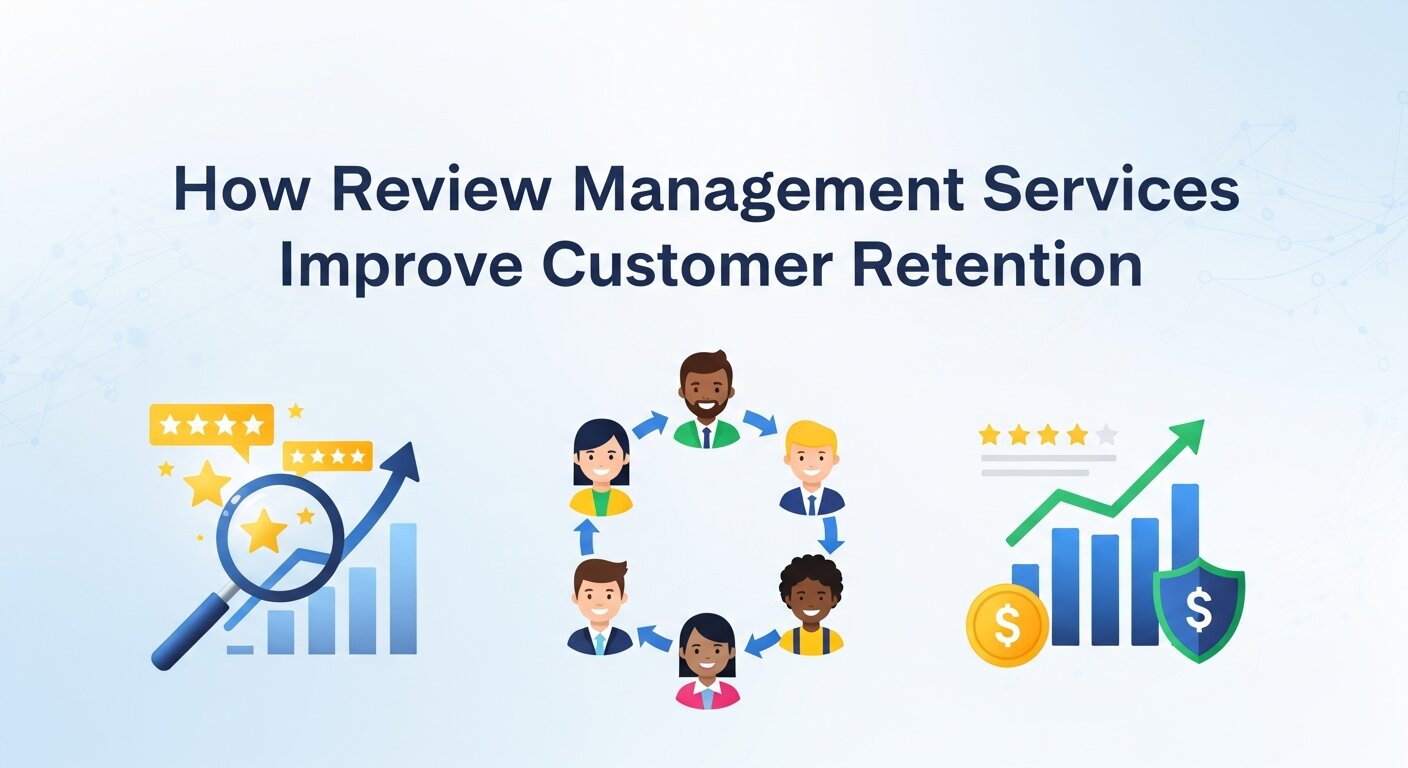 How Review Management Services Improve Customer Retention

$

$